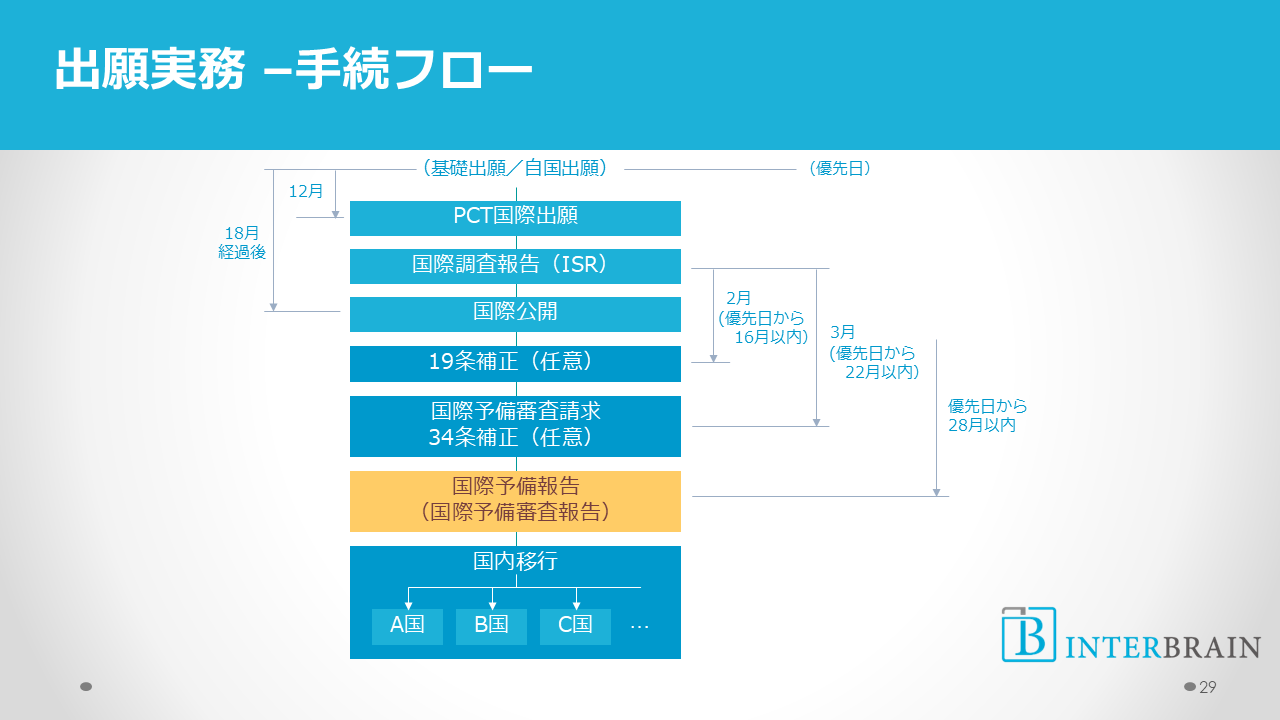 出願実務 –手続フロー

（基礎出願／自国出願）

（優先日）

12月

18月
経過後

PCT国際出願

国際調査報告（ISR）

国際公開

19条補正（任意）

国際予備審査請求
34条補正（任意）

国際予備報告
（国際予備審査報告）

国内移行

A国

B国

C国

…

2月
（優先日から
16月以内）

3月
（優先日から
22月以内）

優先日から
28月以内

INTERBRAIN

29